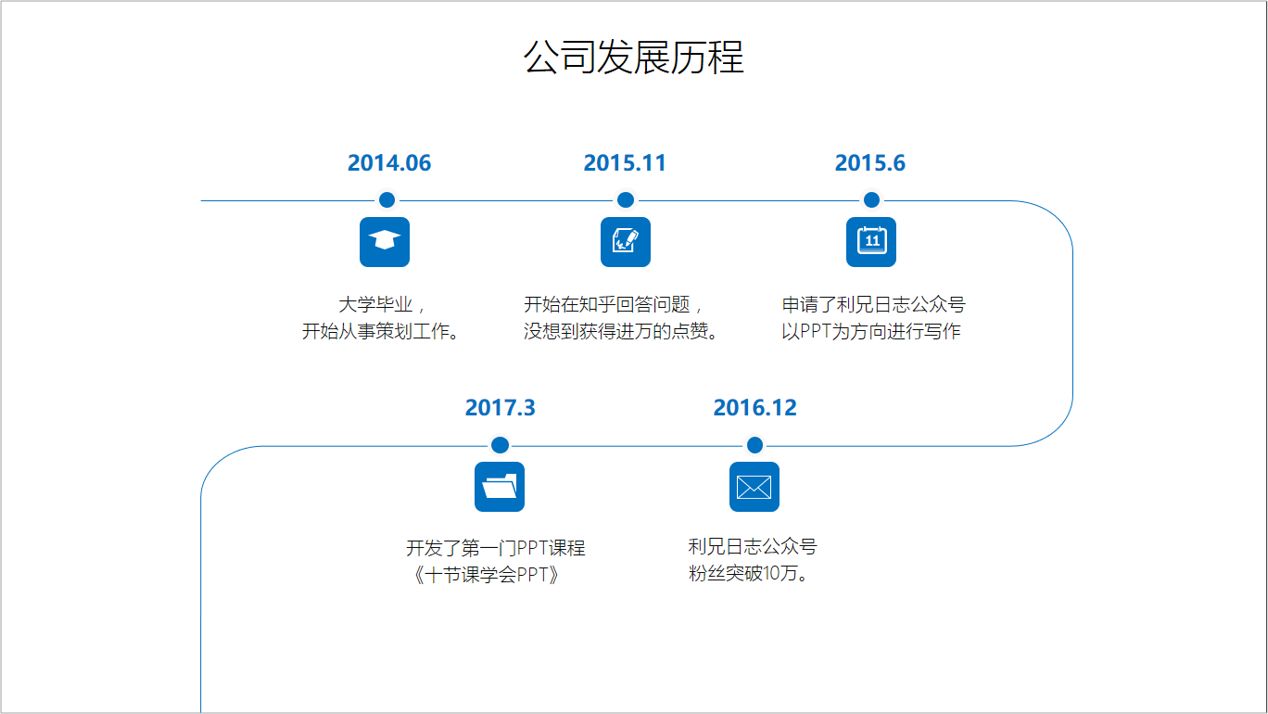 公司发展历程

2014.06

大学毕业，
开始从事策划工作。

2015.11

开始在知乎回答问题，
没想到获得进万的点赞。

2015.6

11

申请了利兄日志公众号
以PPT为方向进行写作

2017.3

开发了第一门PPT课程
《十节课学会PPT》

2016.12

利兄日志公众号
粉丝突破10万。